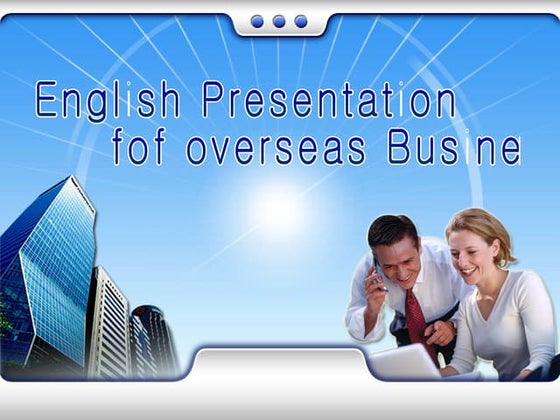 English Presentation fof overseas Busine